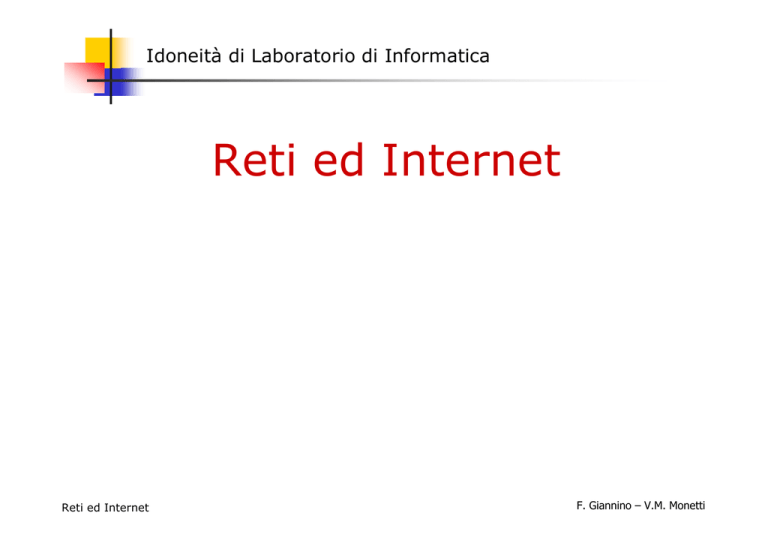 Idoneità di Laboratorio di Informatica

Reti ed Internet

Reti ed Internet

F. Giannino – V.M. Monetti